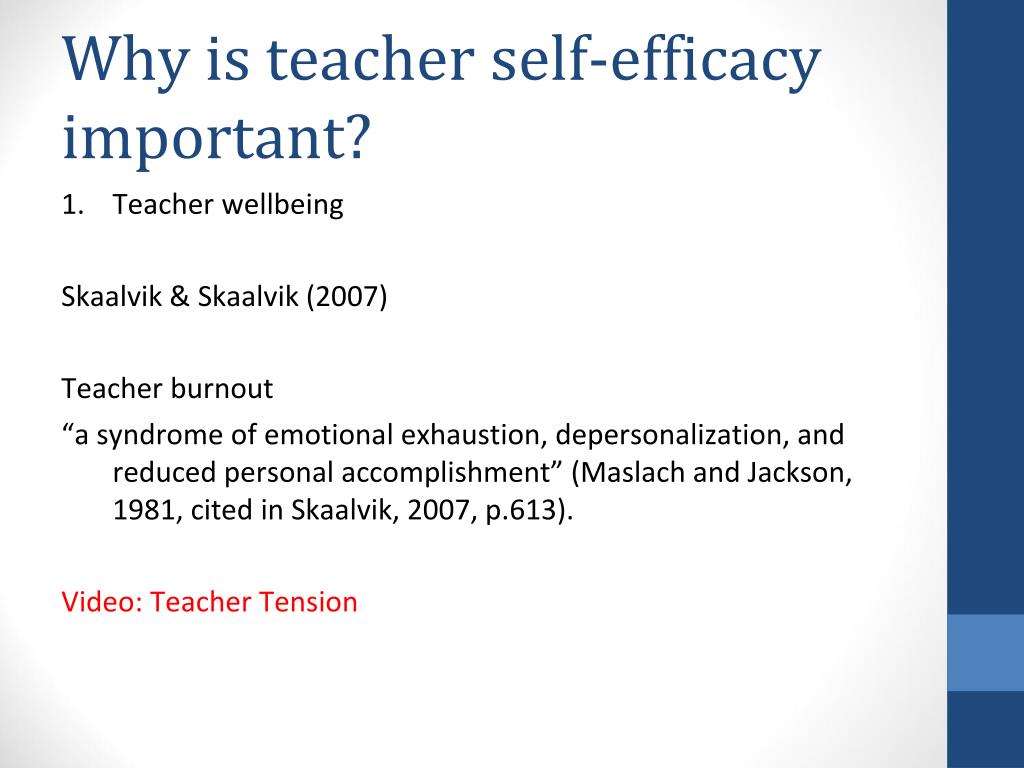 Why is teacher self-efficacy important?

1. Teacher wellbeing

Skaalvik & Skaalvik (2007)

Teacher burnout

“a syndrome of emotional exhaustion, depersonalization, and reduced personal accomplishment” (Maslach and Jackson, 1981, cited in Skaalvik, 2007, p.613).

Video: Teacher Tension